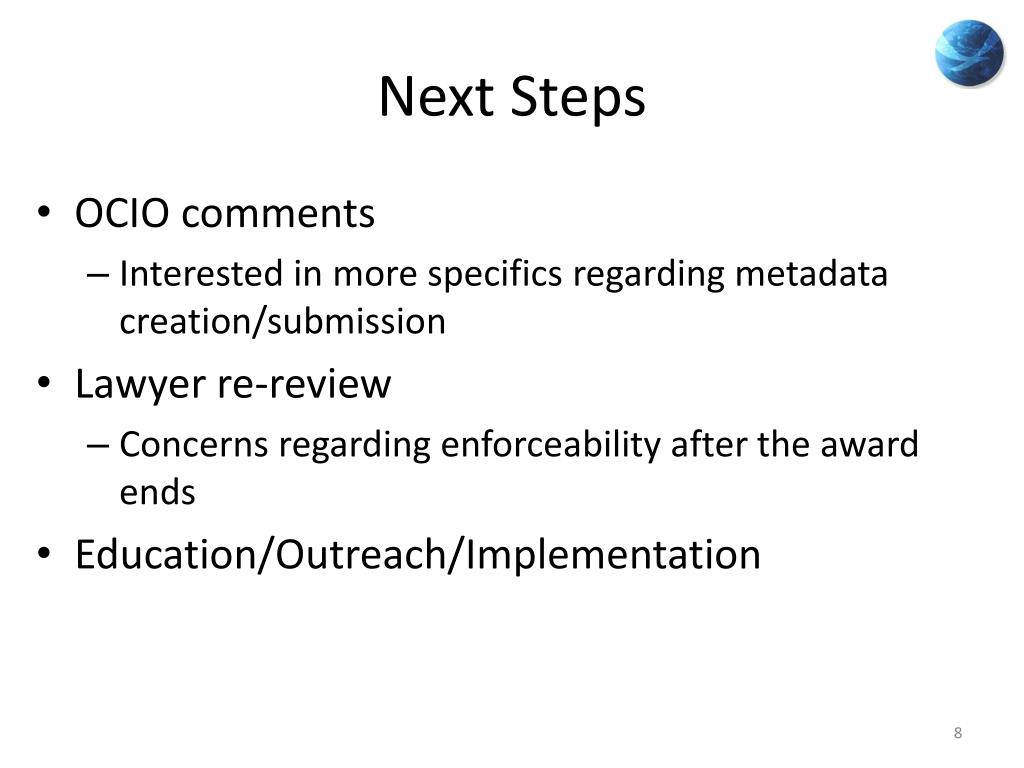 Next Steps

• OCIO comments
– Interested in more specifics regarding metadata creation/submission
• Lawyer re-review
– Concerns regarding enforceability after the award ends
• Education/Outreach/Implementation

8